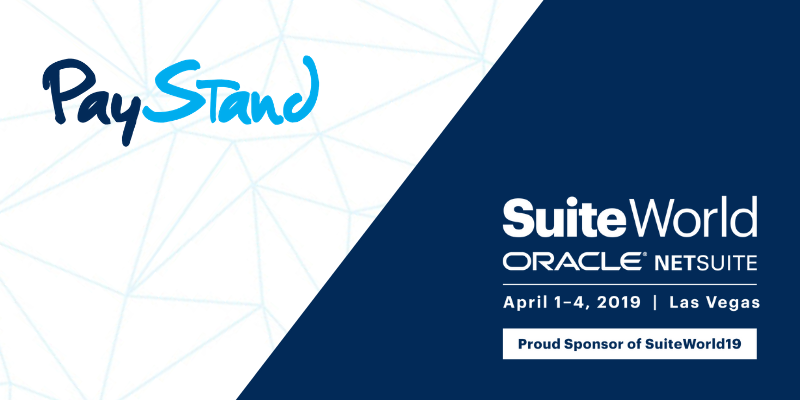 PayStand

SuiteWorld
ORACLE® NETSUITE

April 1–4, 2019 | Las Vegas

Proud Sponsor of SuiteWorld19